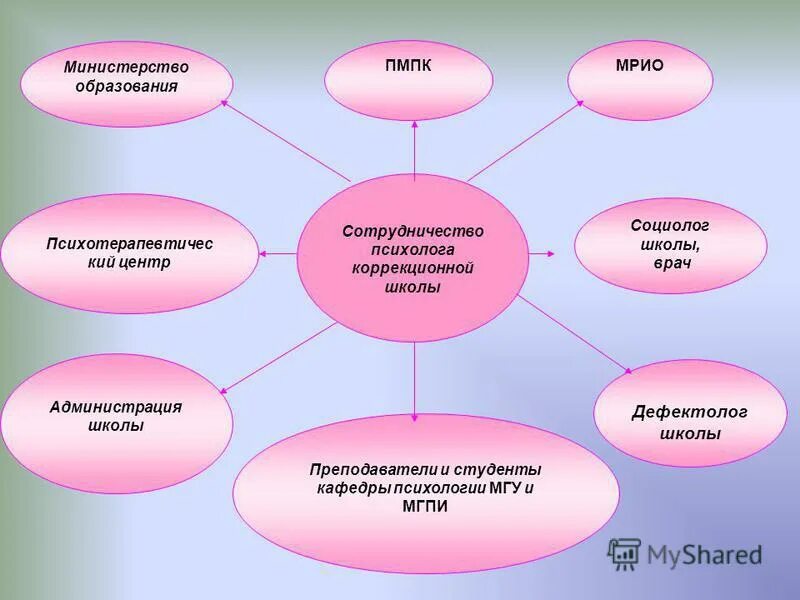 Министерство образования

ПМПК

МРИО

Психотерапевтический центр

Сотрудничество психолога коррекционной школы

Социолог школы, врач

Администрация школы

Дефектолог школы

Преподаватели и студенты кафедры психологии МГУ и МГПИ

MyShared